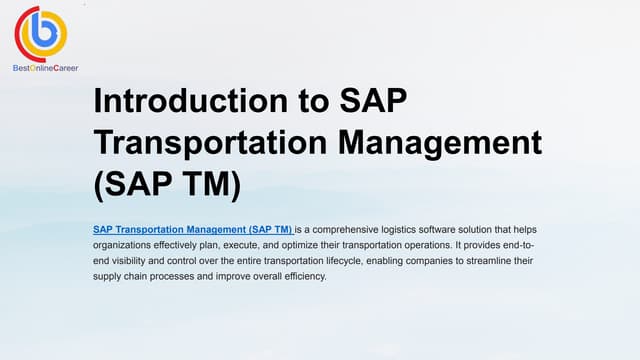 BestOnlineCareer

Introduction to SAP Transportation Management (SAP TM)

SAP Transportation Management (SAP TM) is a comprehensive logistics software solution that helps organizations effectively plan, execute, and optimize their transportation operations. It provides end-to-end visibility and control over the entire transportation lifecycle, enabling companies to streamline their supply chain processes and improve overall efficiency.